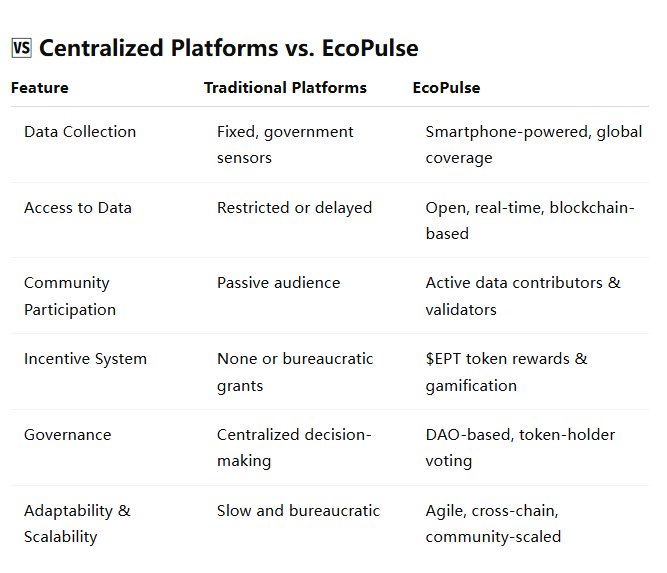 🆚 Centralized Platforms vs. EcoPulse

| Feature | Traditional Platforms | EcoPulse |
|---|---|---|
| Data Collection | Fixed, government sensors | Smartphone-powered, global coverage |
| Access to Data | Restricted or delayed | Open, real-time, blockchain-based |
| Community Participation | Passive audience | Active data contributors & validators |
| Incentive System | None or bureaucratic grants | \$EPT token rewards & gamification |
| Governance | Centralized decision-making | DAO-based, token-holder voting |
| Adaptability & Scalability | Slow and bureaucratic | Agile, cross-chain, community-scaled |